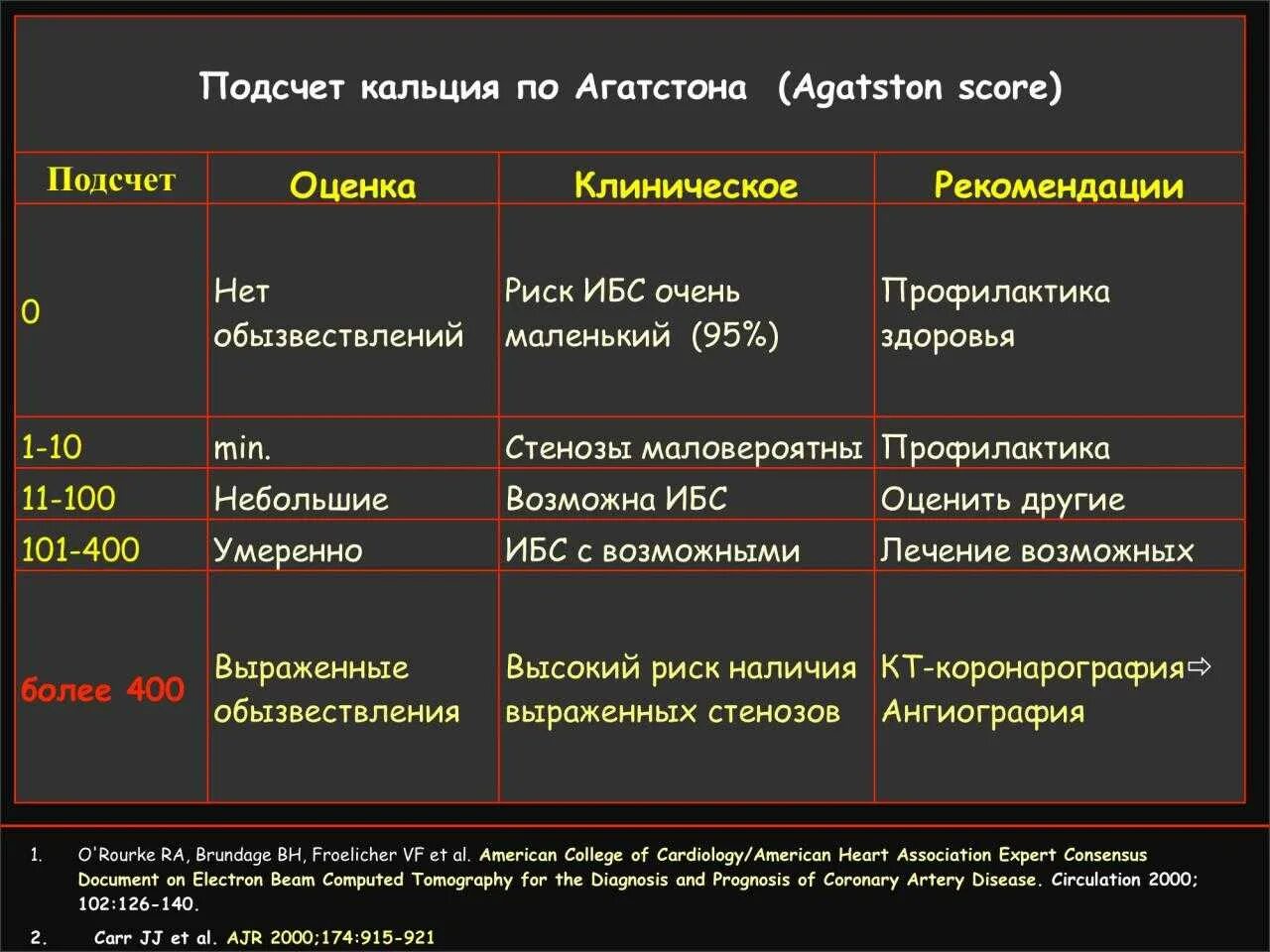 Подсчет кальция по Агатстона (Agatston score)

| Подсчет | Оценка | Клиническое | Рекомендации |
|---|---|---|---|
| 0 | Нет обызвествлений | Риск ИБС очень маленький (95%) | Профилактика здоровья |
| 1-10 | min. | Стенозы маловероятны | Профилактика |
| 11-100 | Небольшие | Возможна ИБС | Оценить другие |
| 101-400 | Умеренно | ИБС с возможными | Лечение возможных |
| более 400 | Выраженные обызвествления | Высокий риск наличия выраженных стенозов | КТ-коронарография⇨ Ангиография |

1. O'Rourke RA, Brundage BH, Froelicher VF et al. American College of Cardiology/American Heart Association Expert Consensus Document on Electron Beam Computed Tomography for the Diagnosis and Prognosis of Coronary Artery Disease. Circulation 2000; 102:126-140.

2. Carr JJ et al. AJR 2000;174:915-921